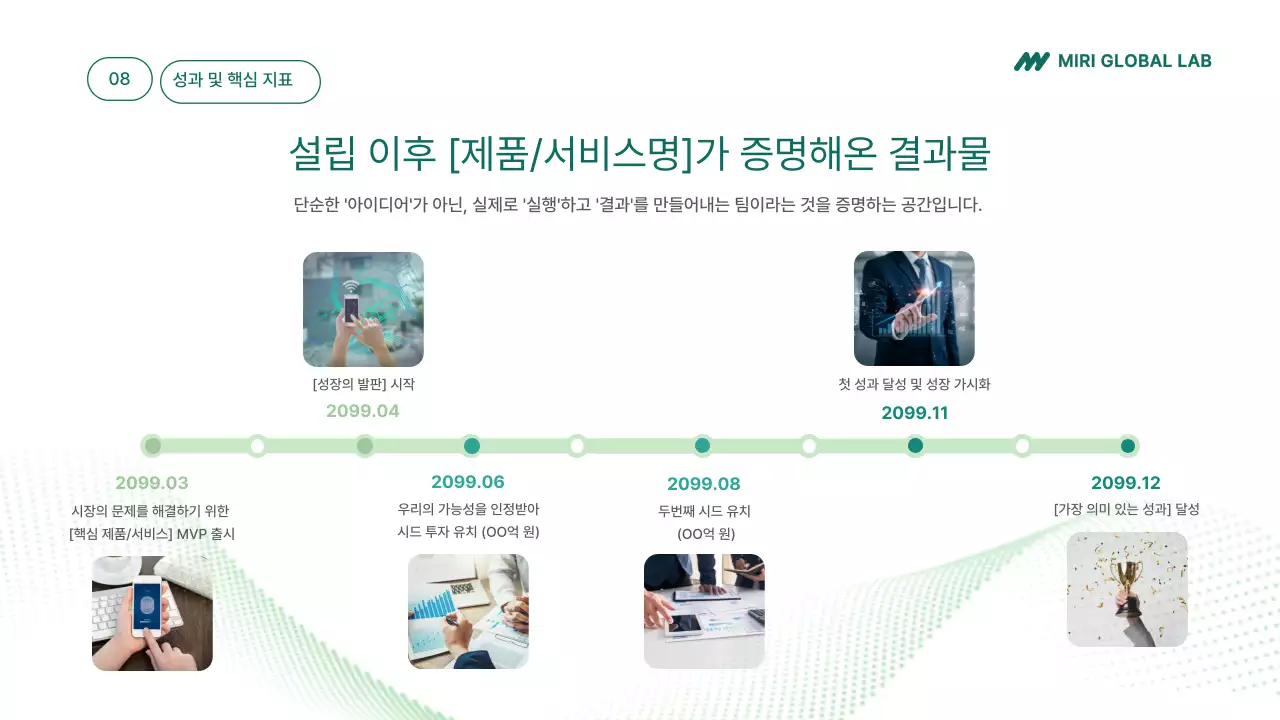 08

성과 및 핵심 지표

MIRI GLOBAL LAB

설립 이후 [제품/서비스명]가 증명해온 결과물

단순한 '아이디어'가 아닌, 실제로 '실행'하고 '결과'를 만들어내는 팀이라는 것을 증명하는 공간입니다.

[성장의 발판] 시작

2099.04

첫 성과 달성 및 성장 가시화

2099.11

2099.03

시장의 문제를 해결하기 위한 [핵심 제품/서비스] MVP 출시

2099.06

우리의 가능성을 인정받아 시드 투자 유치 (OO억 원)

2099.08

두번째 시드 유치 (OO억 원)

2099.12

[가장 의미 있는 성과] 달성